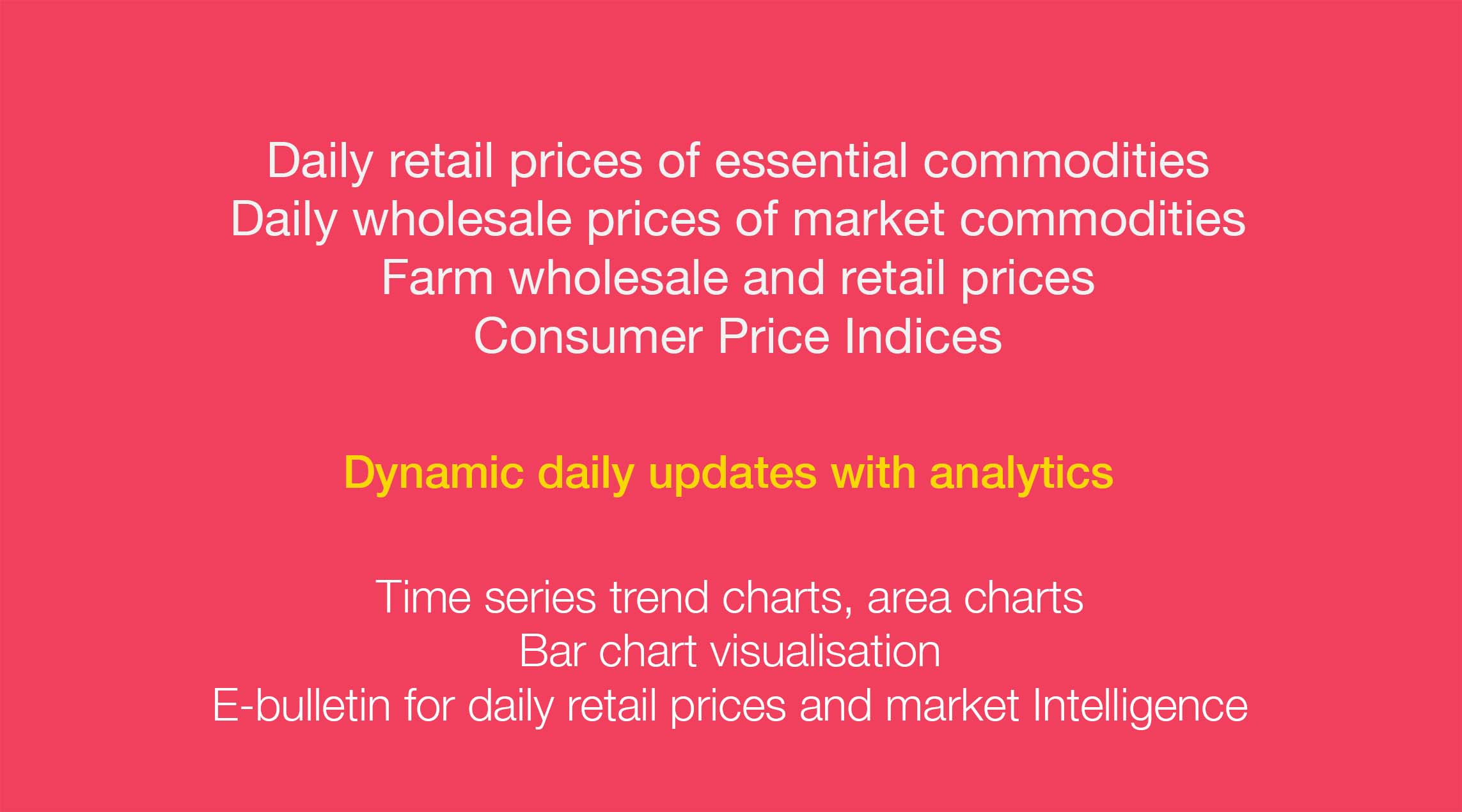 Daily retail prices of essential commodities
Daily wholesale prices of market commodities
Farm wholesale and retail prices
Consumer Price Indices

Dynamic daily updates with analytics

Time series trend charts, area charts
Bar chart visualisation
E-bulletin for daily retail prices and market Intelligence